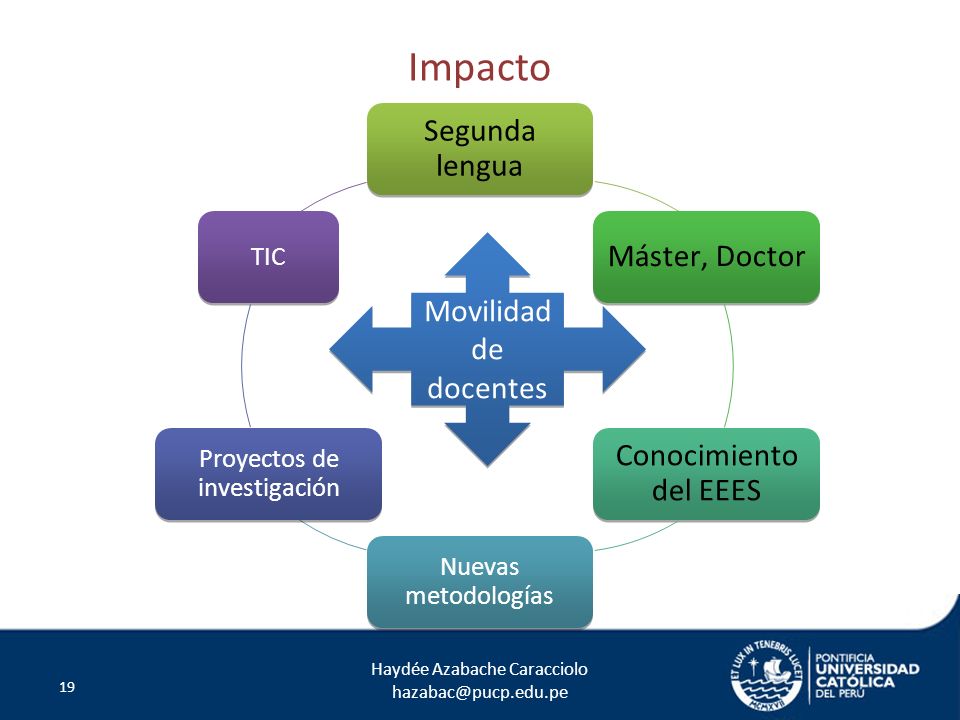 Impacto

Segunda lengua

Máster, Doctor

Conocimiento del EEES

Nuevas metodologías

Proyectos de investigación

TIC

Movilidad de docentes

19

Haydée Azabache Caracciolo
hazabac@pucp.edu.pe

ET LUX IN TENEBRIS LUCET
MCMXVII

PONTIFICIA UNIVERSIDAD CATÓLICA DEL PERÚ